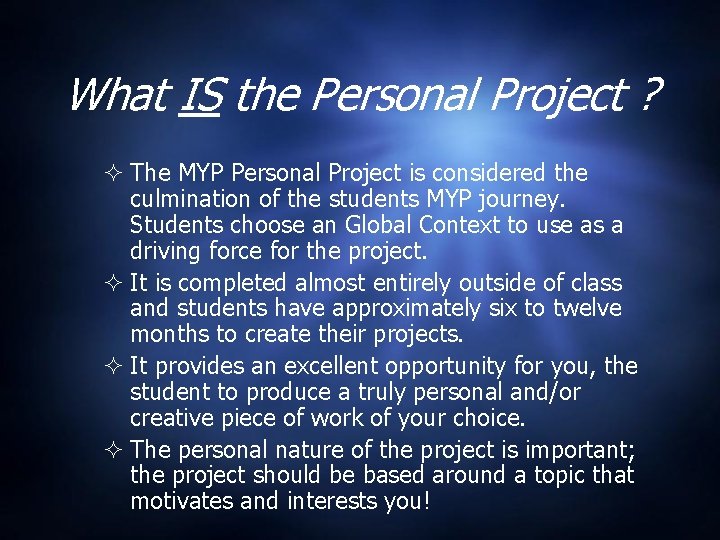 What IS the Personal Project ?

✧ The MYP Personal Project is considered the culmination of the students MYP journey. Students choose an Global Context to use as a driving force for the project.

✧ It is completed almost entirely outside of class and students have approximately six to twelve months to create their projects.

✧ It provides an excellent opportunity for you, the student to produce a truly personal and/or creative piece of work of your choice.

✧ The personal nature of the project is important; the project should be based around a topic that motivates and interests you!